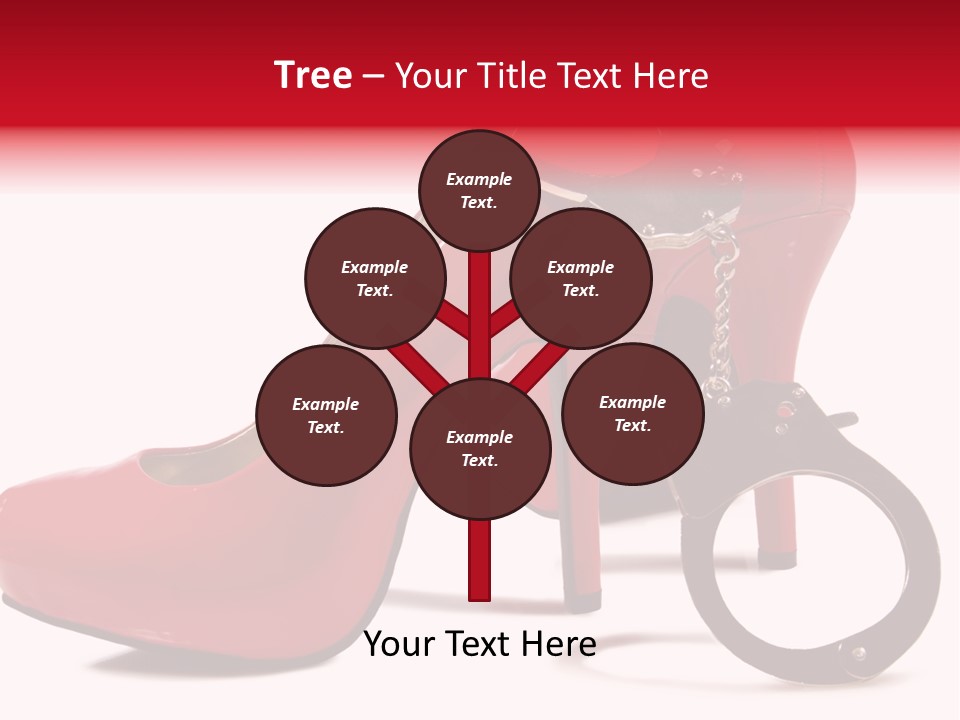 Tree – Your Title Text Here

Example Text.

Example Text.

Example Text.

Example Text.

Example Text.

Example Text.

Your Text Here